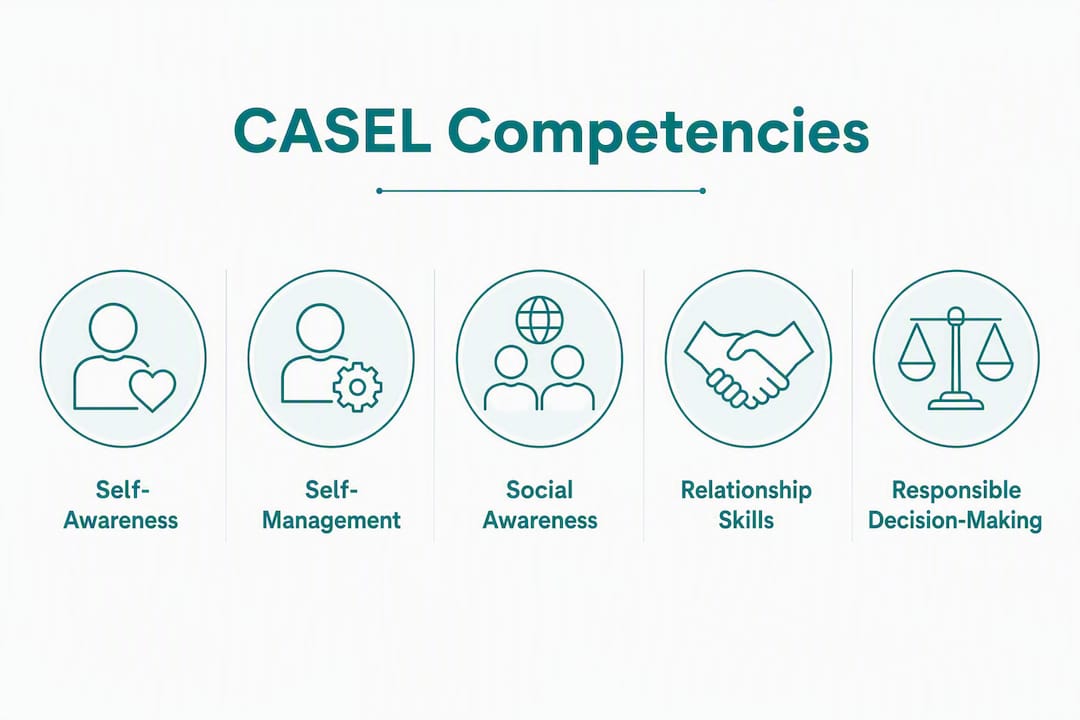 CASEL Competencies

Self-Awareness

Self-Management

Social Awareness

Relationship Skills

Responsible Decision-Making